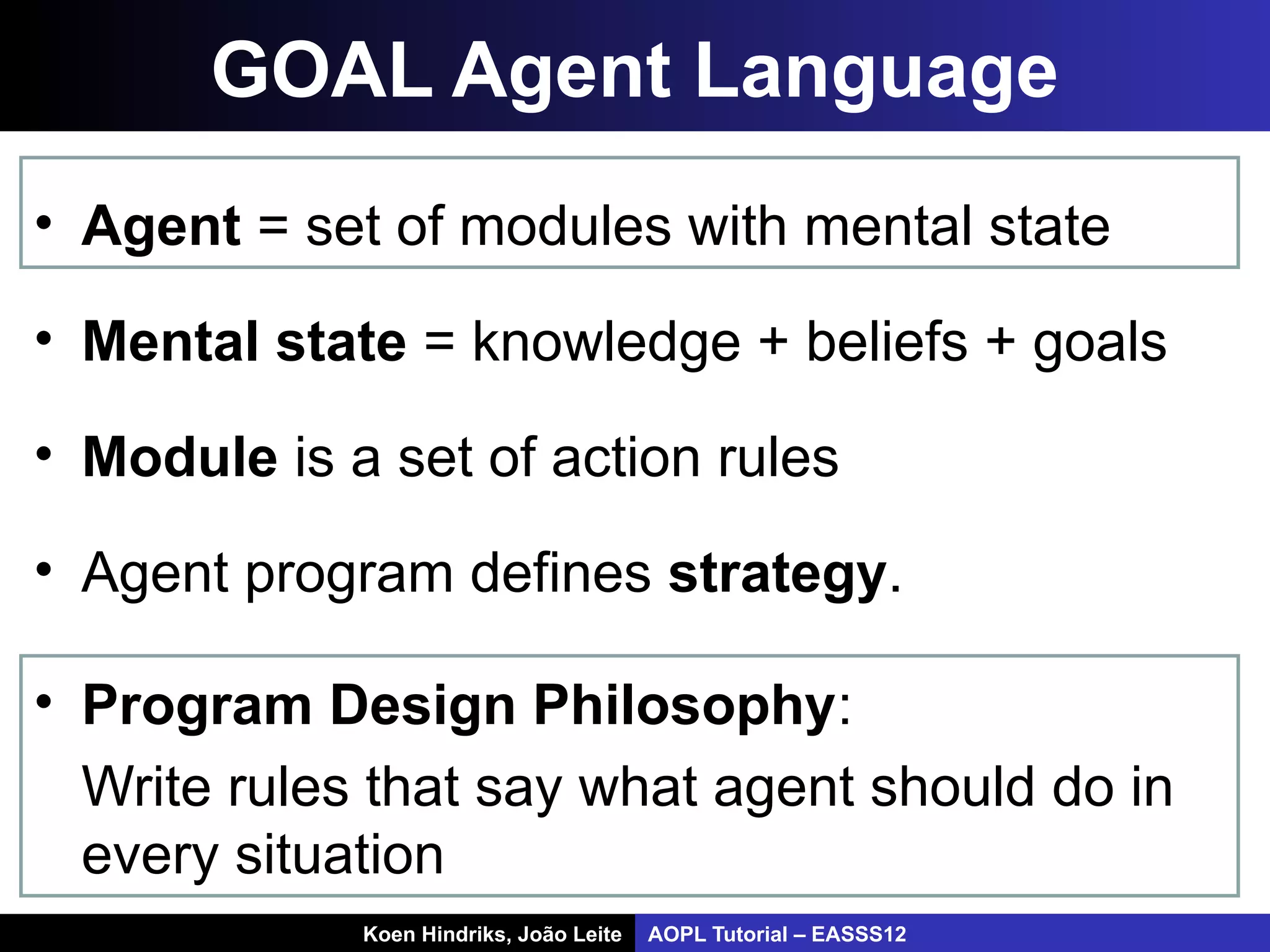 GOAL Agent Language

• Agent = set of modules with mental state

• Mental state = knowledge + beliefs + goals

• Module is a set of action rules

• Agent program defines strategy.

• Program Design Philosophy:
Write rules that say what agent should do in every situation

Koen Hindriks, João Leite AOPL Tutorial – EASSS12